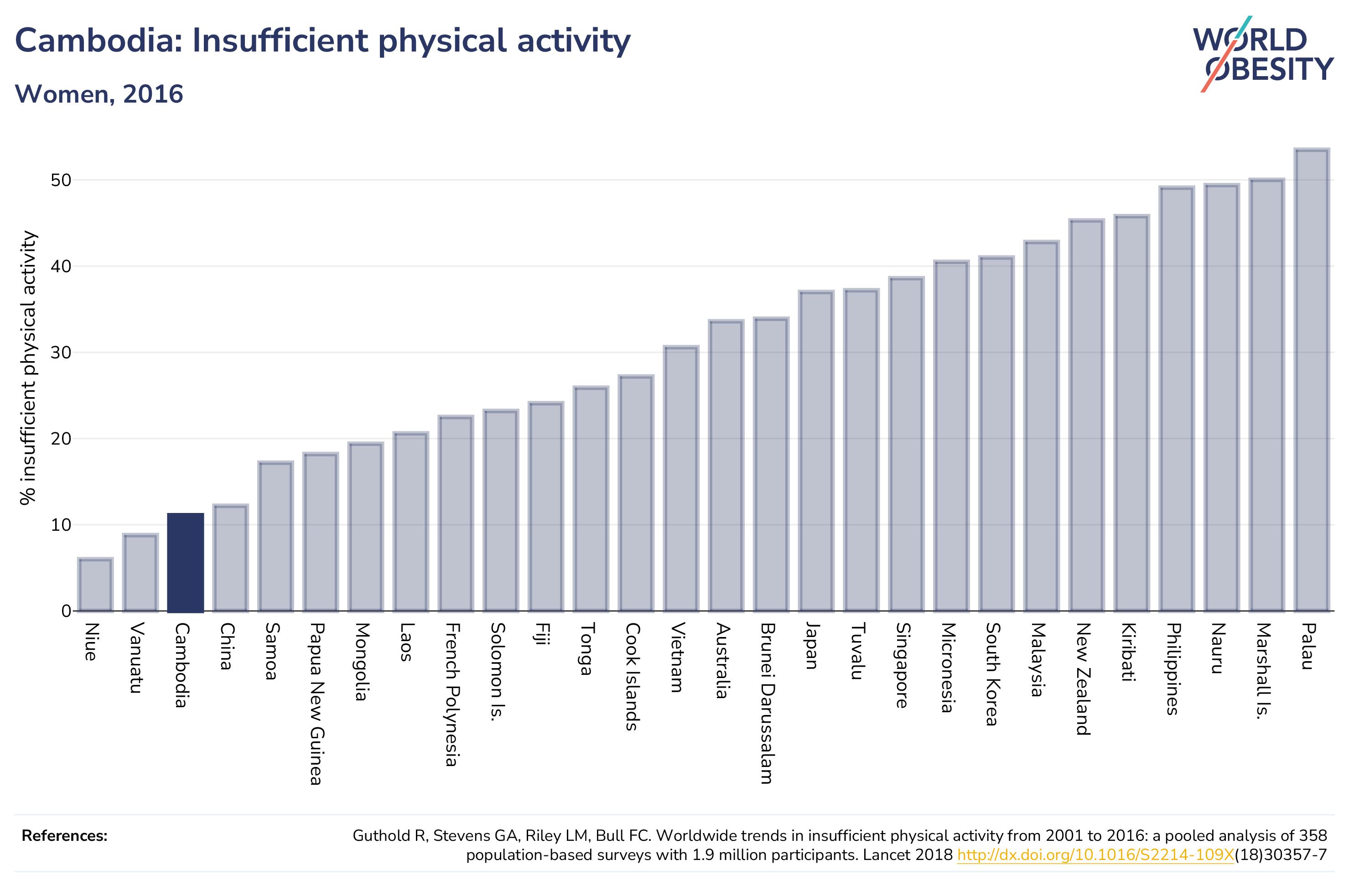 Cambodia: Insufficient physical activity

Women, 2016

WORLD OBESITY

% insufficient physical activity

50
40
30
20
10
0

Niue
Vanuatu
Cambodia
China
Samoa
Papua New Guinea
Mongolia
Laos
French Polynesia
Solomon Is.
Fiji
Tonga
Cook Islands
Vietnam
Australia
Brunei Darussalam
Japan
Tuvalu
Singapore
Micronesia
South Korea
Malaysia
New Zealand
Kiribati
Philippines
Nauru
Marshall Is.
Palau

References:

Guthold R, Stevens GA, Riley LM, Bull FC. Worldwide trends in insufficient physical activity from 2001 to 2016: a pooled analysis of 358 population-based surveys with 1.9 million participants. Lancet 2018 http://dx.doi.org/10.1016/S2214-109X(18)30357-7